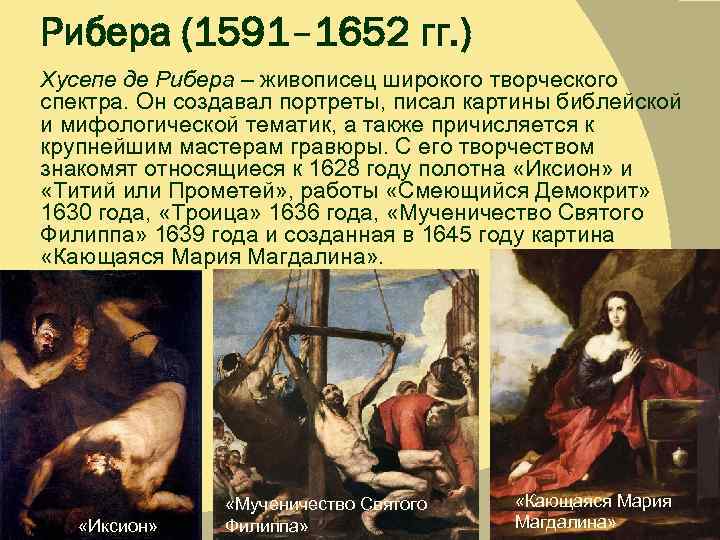 Рибера (1591–1652 гг.)

Хусепе де Рибера – живописец широкого творческого спектра. Он создавал портреты, писал картины библейской и мифологической тематик, а также причисляется к крупнейшим мастерам гравюры. С его творчеством знакомят относящиеся к 1628 году полотна «Иксион» и «Титий или Прометей», работы «Смеющийся Демокрит» 1630 года, «Троица» 1636 года, «Мученичество Святого Филиппа» 1639 года и созданная в 1645 году картина «Кающаяся Мария Магдалина».

«Иксион»

«Мученичество Святого Филиппа»

«Кающаяся Мария Магдалина»